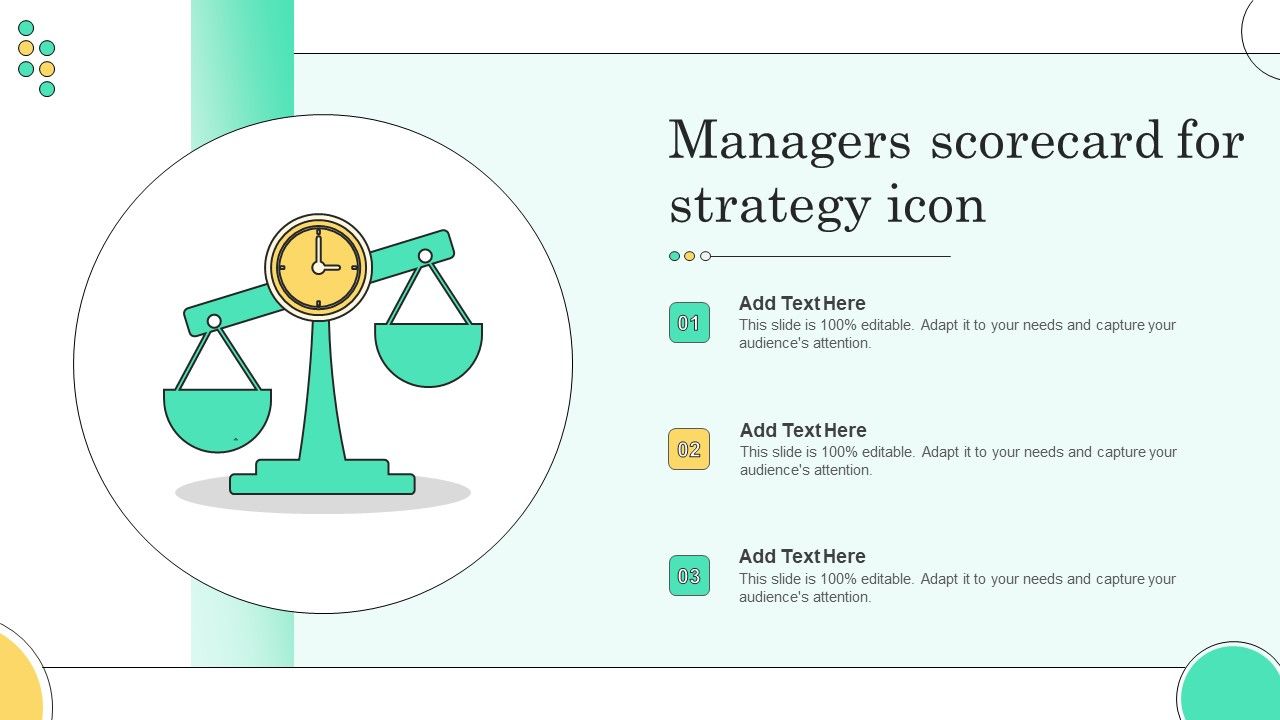 Managers scorecard for strategy icon

01
Add Text Here
This slide is 100% editable. Adapt it to your needs and capture your audience's attention.

02
Add Text Here
This slide is 100% editable. Adapt it to your needs and capture your audience's attention.

03
Add Text Here
This slide is 100% editable. Adapt it to your needs and capture your audience's attention.